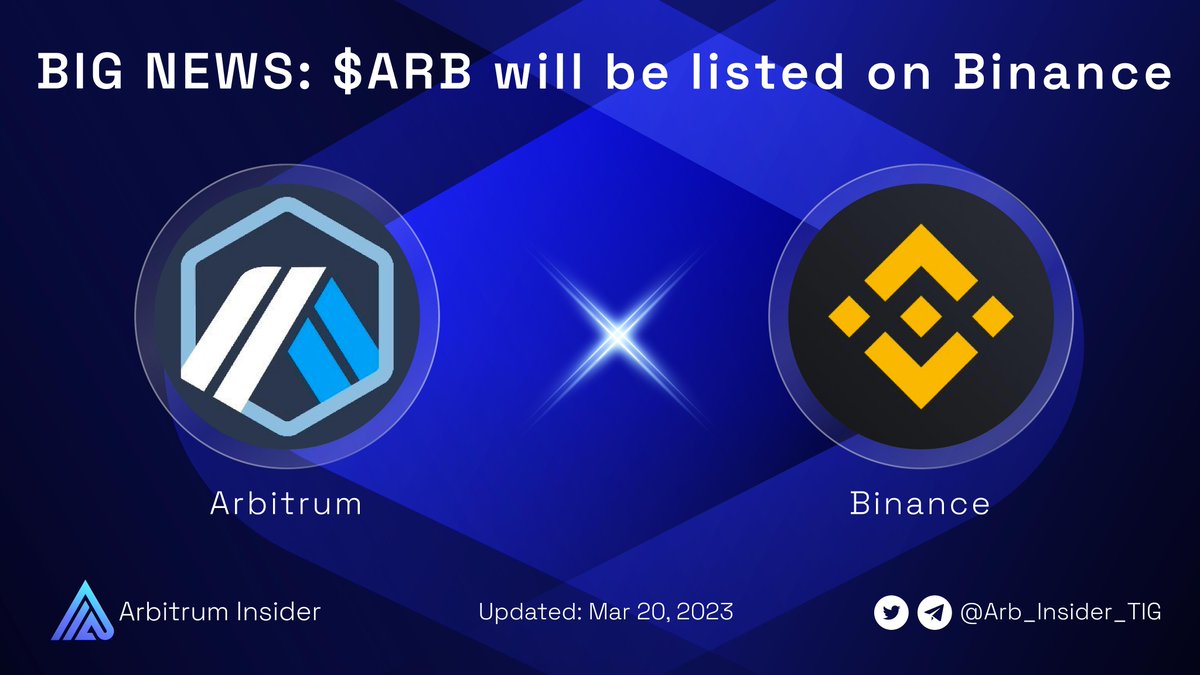 BIG NEWS: \$ARB will be listed on Binance

Arbitrum

Binance

Arbitrum Insider

Updated: Mar 20, 2023

@Arb_Insider_TIG